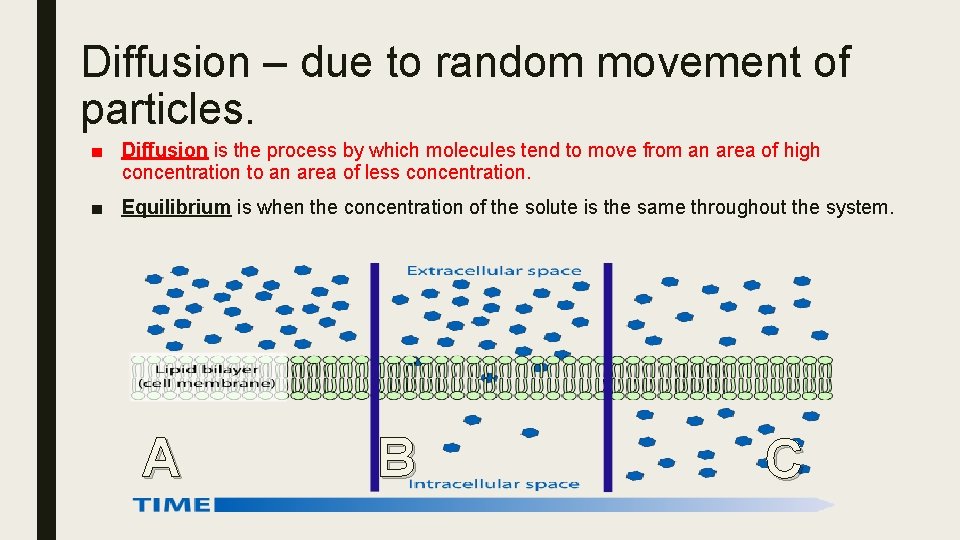 Diffusion – due to random movement of particles.

■ Diffusion is the process by which molecules tend to move from an area of high concentration to an area of less concentration.

■ Equilibrium is when the concentration of the solute is the same throughout the system.

Extracellular space

Lipid bilayer (cell membrane)

A

B

C

Intracellular space

TIME